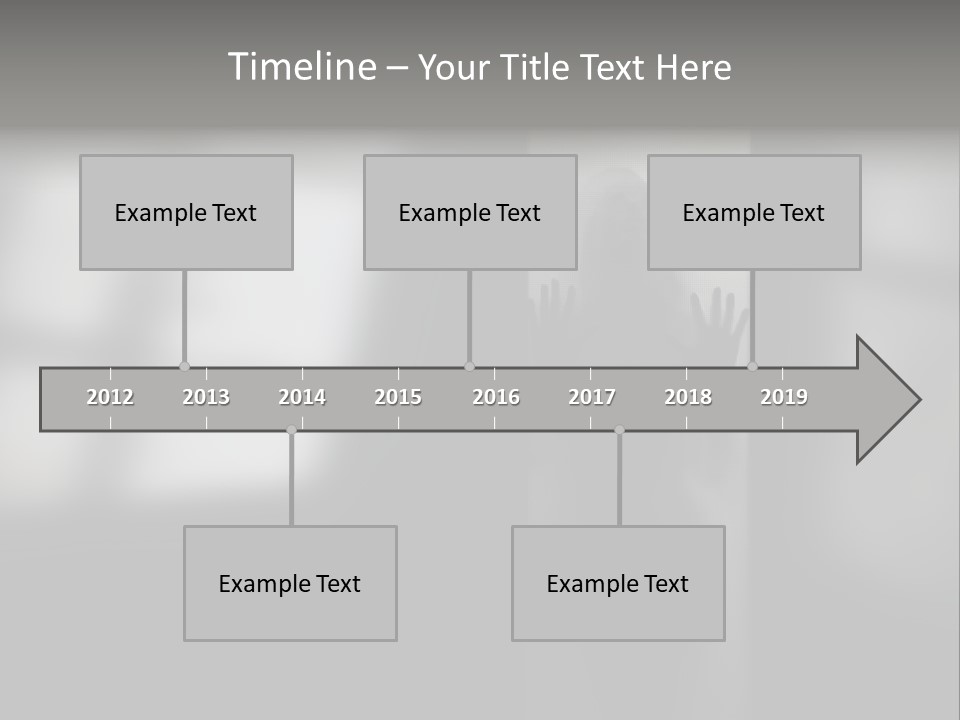 Timeline – Your Title Text Here

Example Text

Example Text

Example Text

2012 2013 2014 2015 2016 2017 2018 2019

Example Text

Example Text